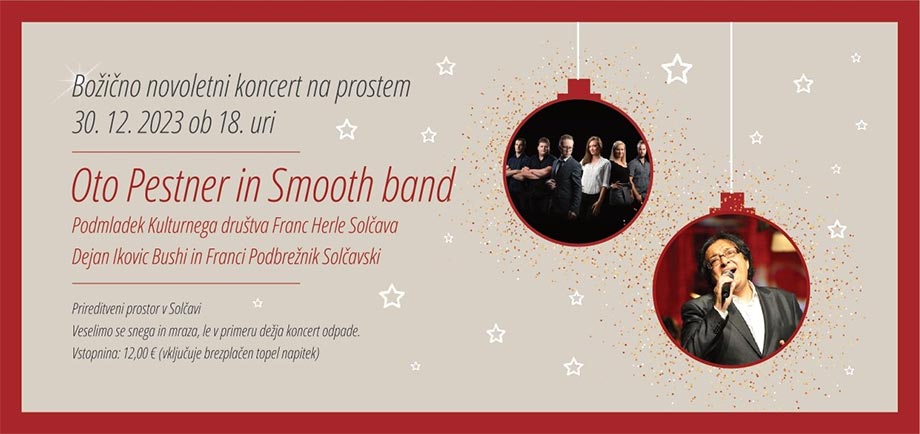 Božično novoletni koncert na prostem
30. 12. 2023 ob 18. uri

Oto Pestner in Smooth band

Podmladek Kulturnega društva Franc Herle Solčava
Dejan Ikovic Bushi in Franci Podbrežnik Solčavski

Prireditveni prostor v Solčavi
Veselimo se snega in mraza, le v primeru dežja koncert odpade.
Vstopnina: 12,00 € (vključuje brezplačen topel napitek)